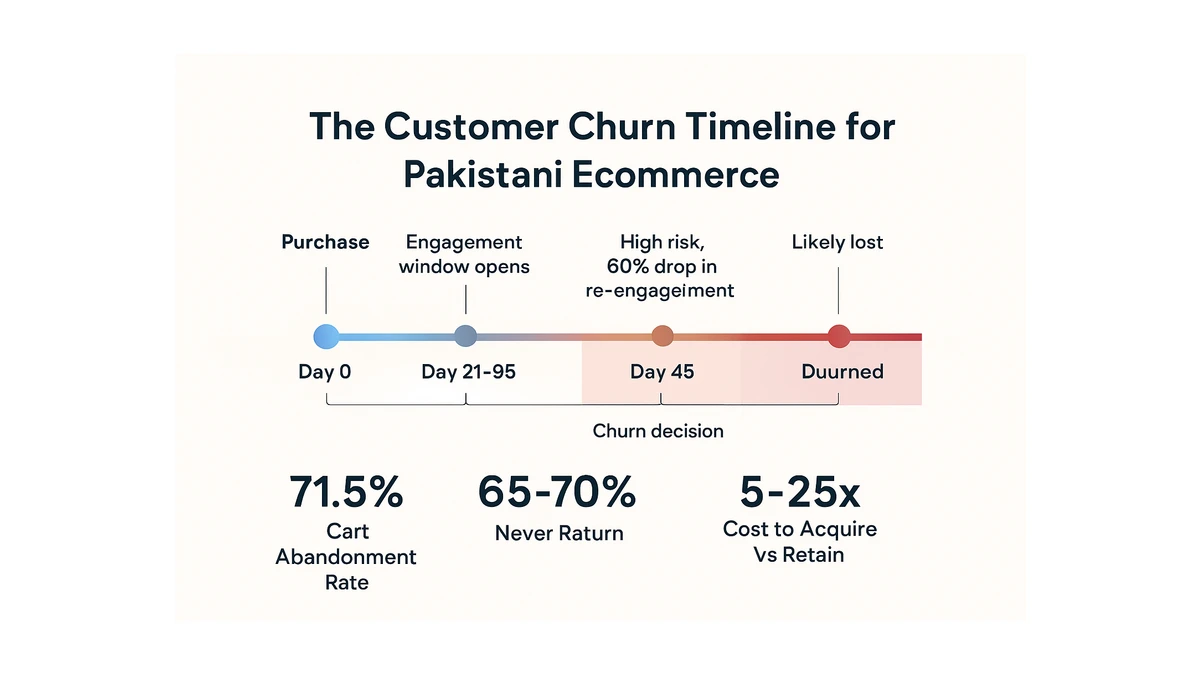 The Customer Churn Timeline for Pakistani Ecommerce

Purchase

Engagement window opens

High risk, 60% drop in re-engageiment

Likely lost

Day 0

Day 21-95

Day 45

Duurned

Churn decision

71.5%
Cart Abandonment Rate

65-70%
Never Raturn

5-25x
Cost to Acquire Vs Retain